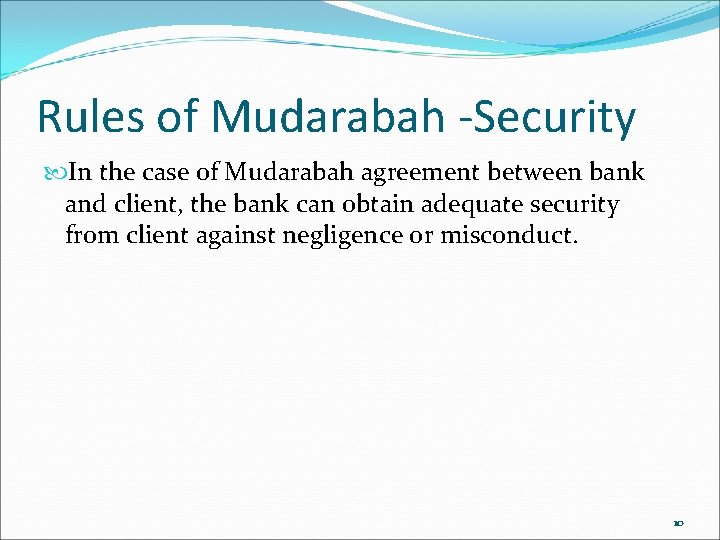 Rules of Mudarabah -Security

In the case of Mudarabah agreement between bank and client, the bank can obtain adequate security from client against negligence or misconduct.

10